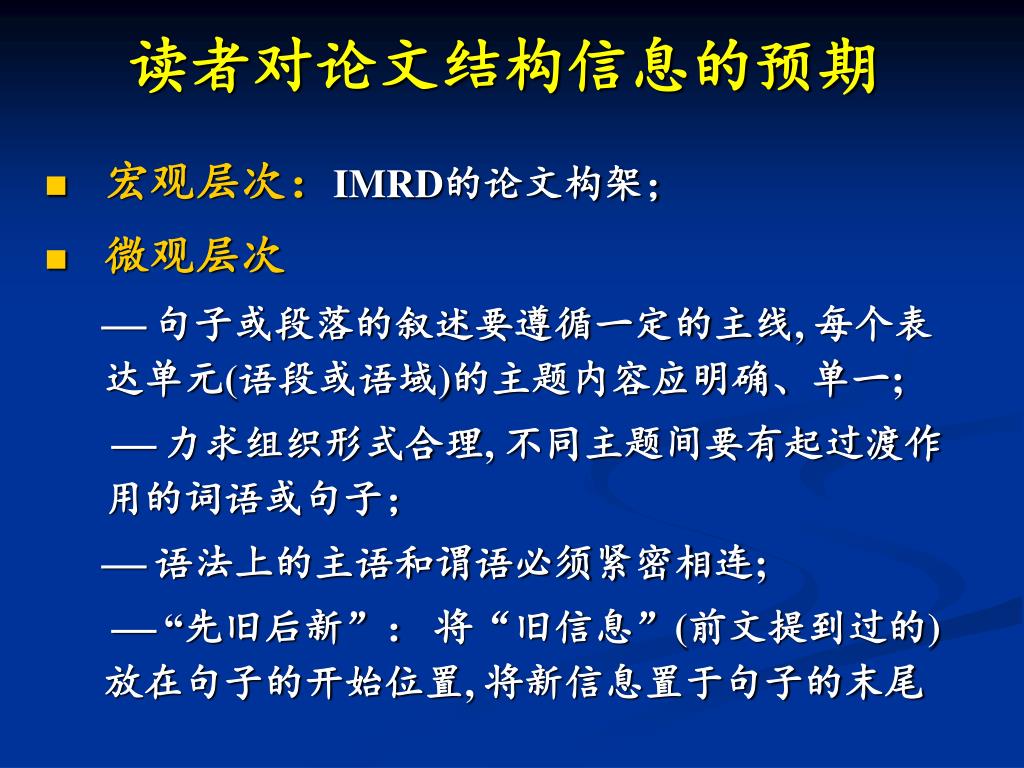 读者对论文结构信息的预期

■ 宏观层次：IMRD的论文构架；

■ 微观层次

— 句子或段落的叙述要遵循一定的主线, 每个表达单元(语段或语域)的主题内容应明确、单一;

— 力求组织形式合理, 不同主题间要有起过渡作用的词语或句子;

— 语法上的主语和谓语必须紧密相连;

—“先旧后新”： 将“旧信息”(前文提到过的)放在句子的开始位置, 将新信息置于句子的末尾